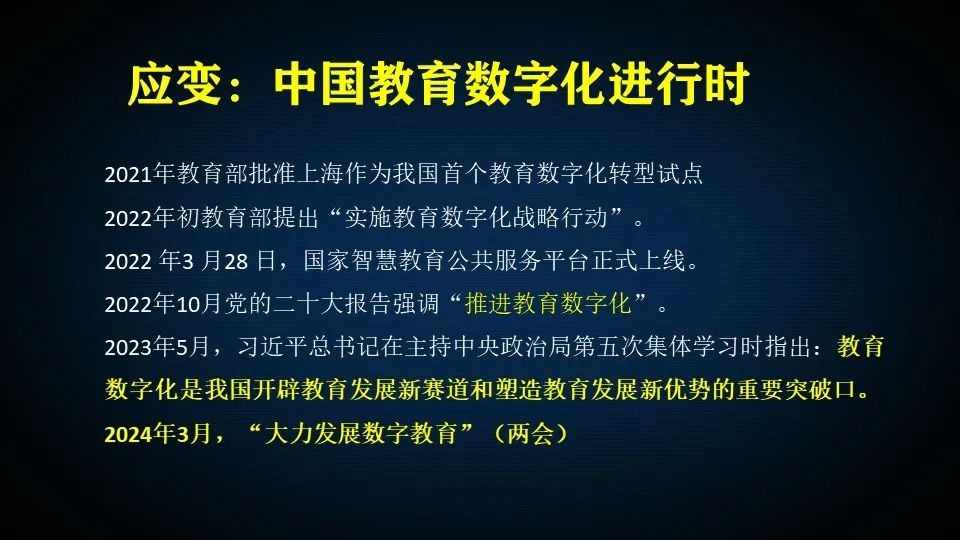 应变：中国教育数字化进行时

2021年教育部批准上海作为我国首个教育数字化转型试点

2022年初教育部提出“实施教育数字化战略行动”。

2022 年3 月28 日，国家智慧教育公共服务平台正式上线。

2022年10月党的二十大报告强调“推进教育数字化”。

2023年5月，习近平总书记在主持中央政治局第五次集体学习时指出：教育数字化是我国开辟教育发展新赛道和塑造教育发展新优势的重要突破口。

2024年3月，“大力发展数字教育”（两会）